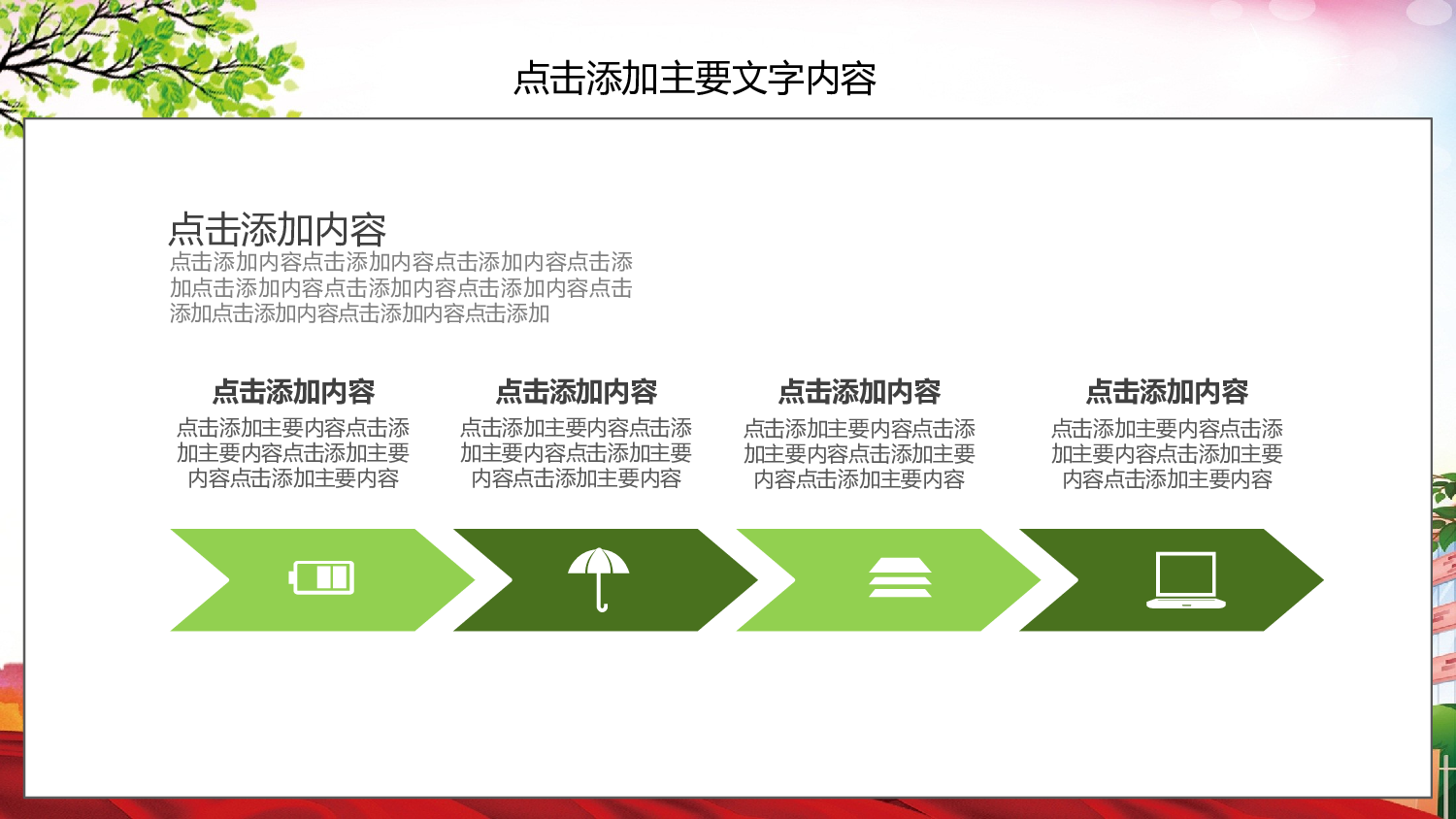 点击添加主要文字内容

点击添加内容
点击添加内容点击添加内容点击添加内容点击添加点击添加内容点击添加内容点击添加内容点击添加点击添加内容点击添加内容点击添加

点击添加内容
点击添加主要内容点击添加主要内容点击添加主要内容点击添加主要内容

点击添加内容
点击添加主要内容点击添加主要内容点击添加主要内容点击添加主要内容

点击添加内容
点击添加主要内容点击添加主要内容点击添加主要内容点击添加主要内容

点击添加内容
点击添加主要内容点击添加主要内容点击添加主要内容点击添加主要内容